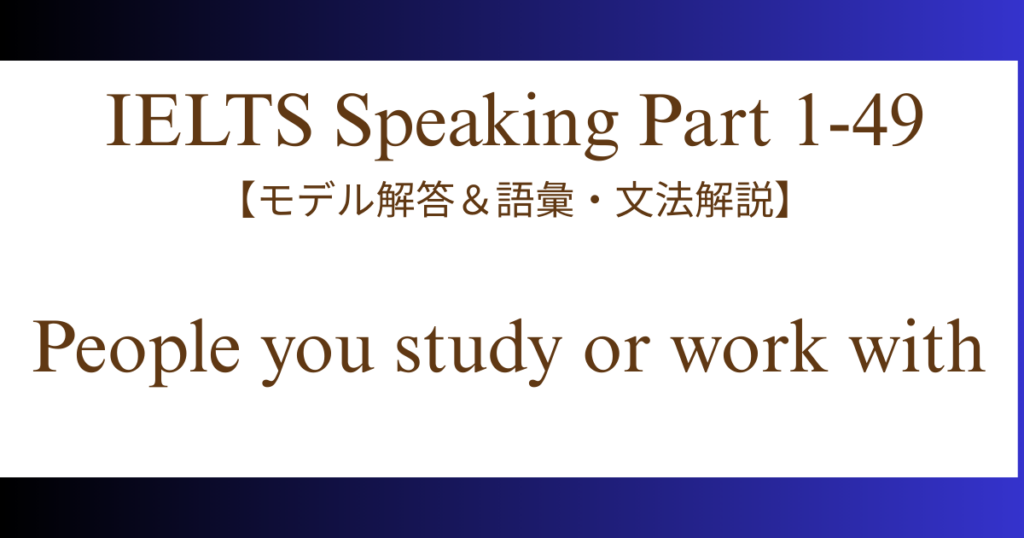 IELTS Speaking Part 1-49
【モデル解答＆語彙・文法解説】

People you study or work with